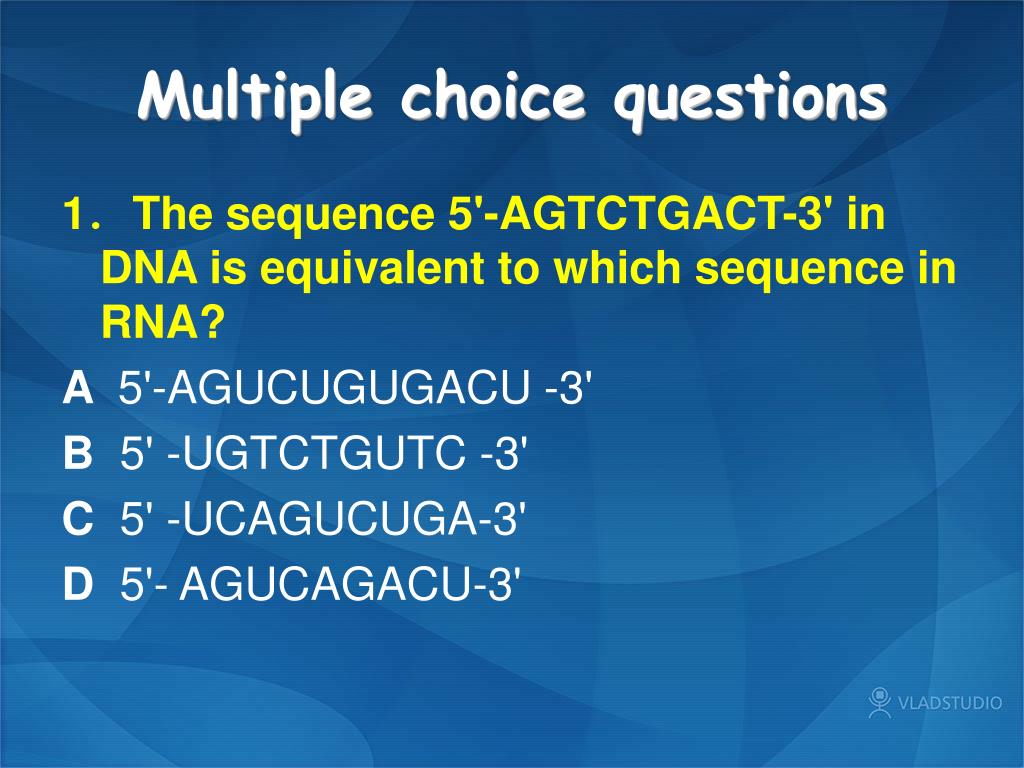 Multiple choice questions

1. The sequence 5'-AGTCTGACT-3' in DNA is equivalent to which sequence in RNA?

A 5'-AGUCUGUGACU -3'

B 5' -UGTCTGUTC -3'

C 5' -UCAGUCUGA-3'

D 5'- AGUCAGACU-3'

VLADSTUDIO